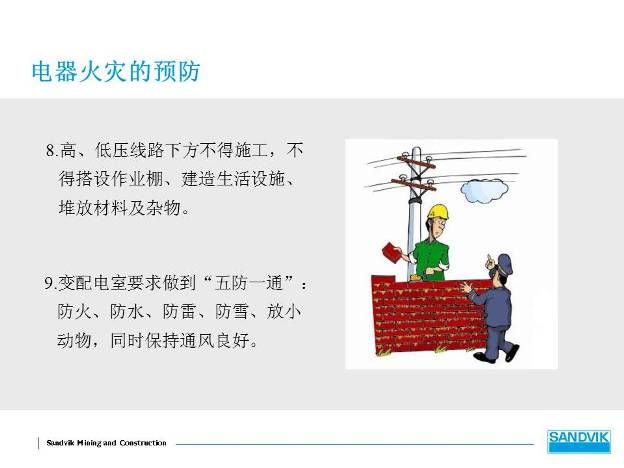 电器火灾的预防

8.高、低压线路下方不得施工，不得搭设作业棚、建造生活设施、堆放材料及杂物。

9.变配电室要求做到“五防一通”：防火、防水、防雷、防雪、放小动物，同时保持通风良好。

Sandvik Mining and Construction

SANDVIK